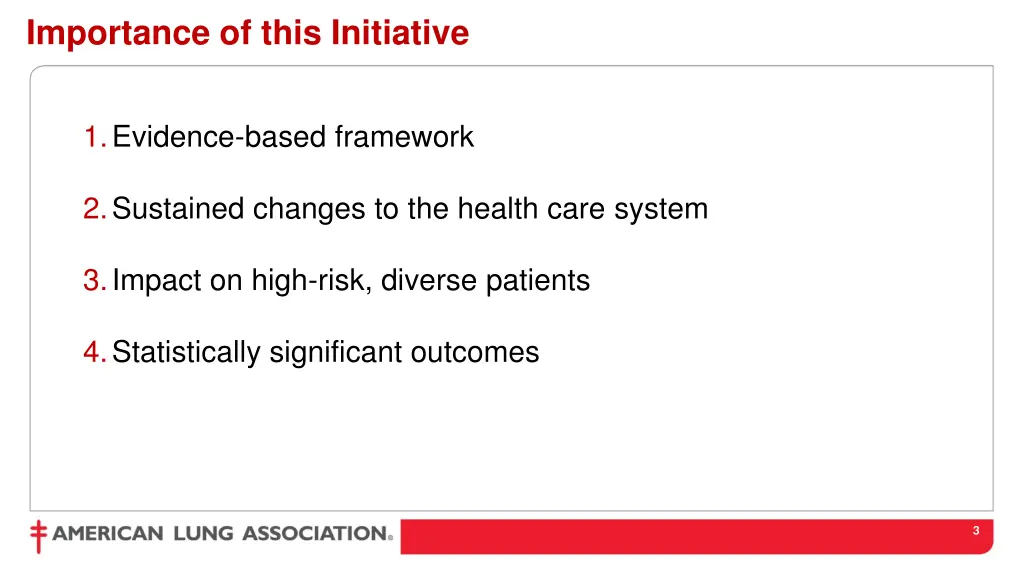 Importance of this Initiative

1. Evidence-based framework

2. Sustained changes to the health care system

3. Impact on high-risk, diverse patients

4. Statistically significant outcomes

AMERICAN LUNG ASSOCIATION®

3